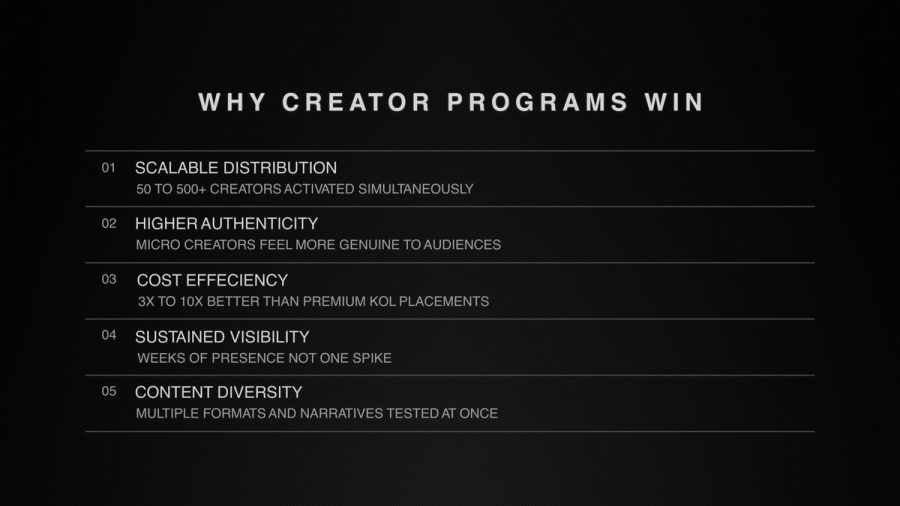 WHY CREATOR PROGRAMS WIN

01 SCALABLE DISTRIBUTION
50 TO 500+ CREATORS ACTIVATED SIMULTANEOUSLY

02 HIGHER AUTHENTICITY
MICRO CREATORS FEEL MORE GENUINE TO AUDIENCES

03 COST EFFECIENCY
3X TO 10X BETTER THAN PREMIUM KOL PLACEMENTS

04 SUSTAINED VISIBILITY
WEEKS OF PRESENCE NOT ONE SPIKE

05 CONTENT DIVERSITY
MULTIPLE FORMATS AND NARRATIVES TESTED AT ONCE